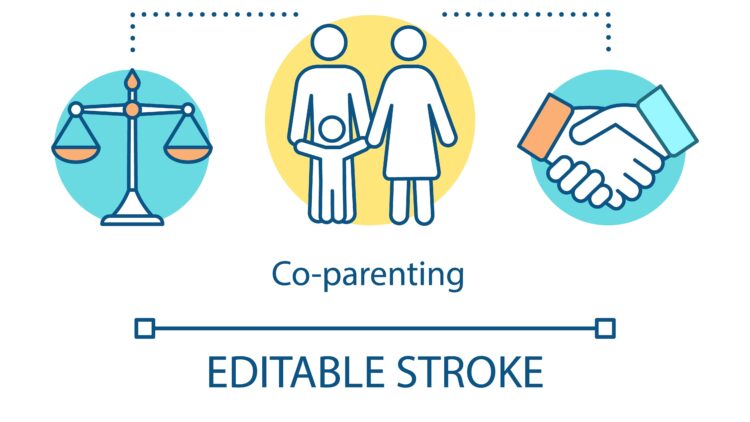 Co-parenting

EDITABLE STROKE